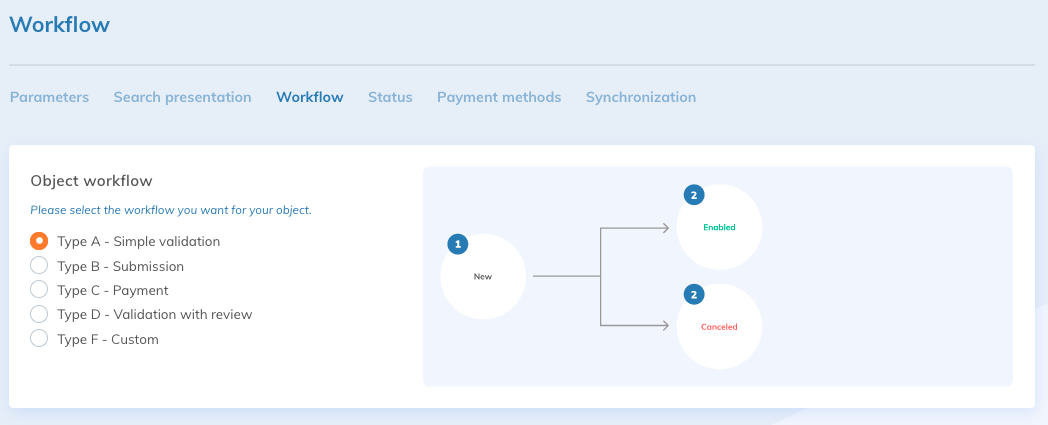 Workflow

Parameters Search presentation Workflow Status Payment methods Synchronization

Object workflow

Please select the workflow you want for your object.

Type A - Simple validation
Type B - Submission
Type C - Payment
Type D - Validation with review
Type F - Custom

1
New

2
Enabled

2
Canceled